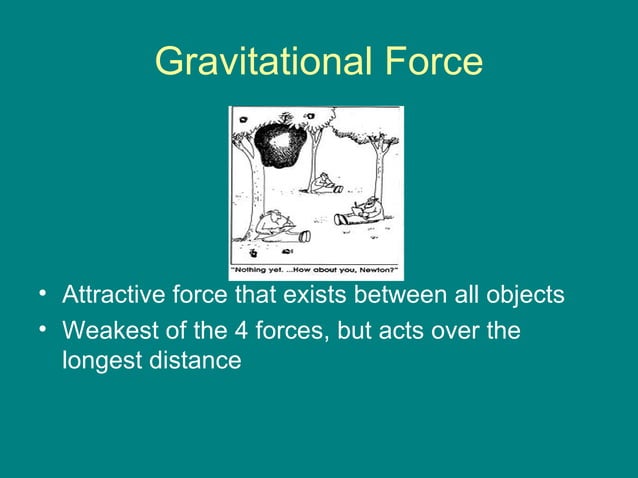 Gravitational Force

"Nothing yet. ...How about you, Newton?"

• Attractive force that exists between all objects
• Weakest of the 4 forces, but acts over the longest distance